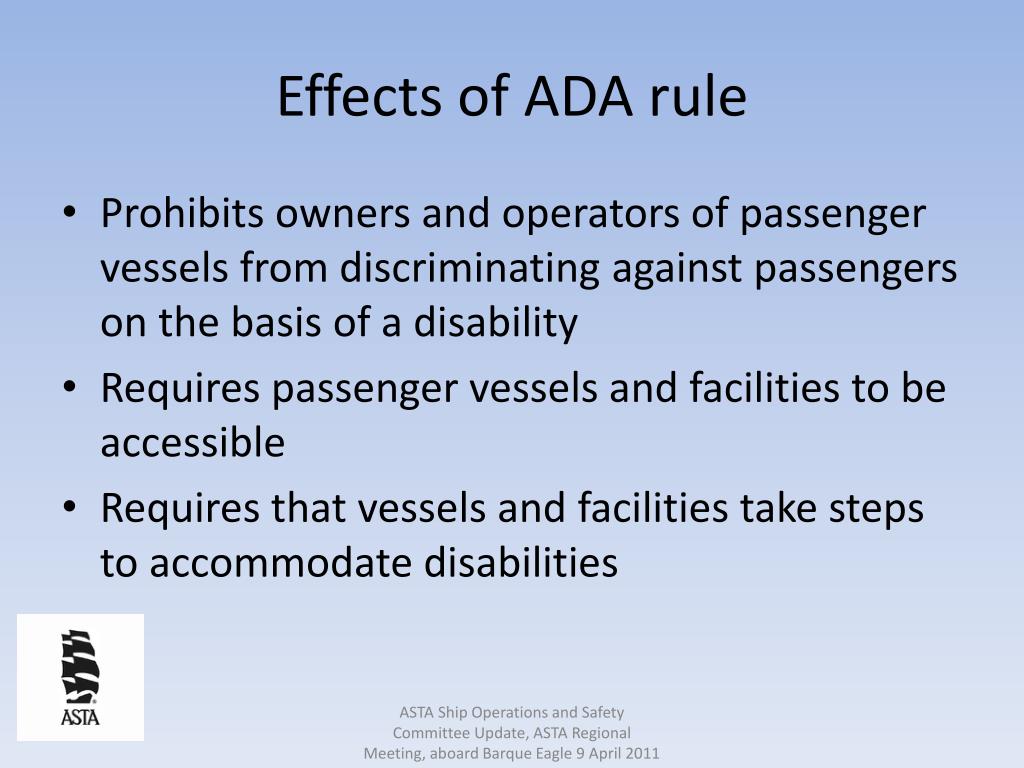 Effects of ADA rule

• Prohibits owners and operators of passenger vessels from discriminating against passengers on the basis of a disability
• Requires passenger vessels and facilities to be accessible
• Requires that vessels and facilities take steps to accommodate disabilities

ASTA

ASTA Ship Operations and Safety Committee Update, ASTA Regional Meeting, aboard Barque Eagle 9 April 2011